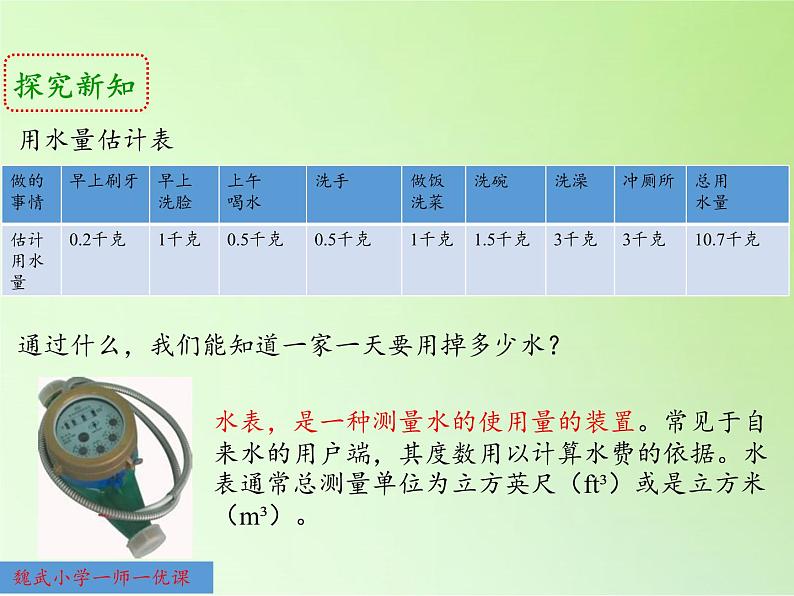 探究新知

用水量估计表

| 做的事情 | 早上刷牙 | 早上洗脸 | 上午喝水 | 洗手 | 做饭洗菜 | 洗碗 | 洗澡 | 冲厕所 | 总用水量 |
|---|---|---|---|---|---|---|---|---|---|
| 估计用水量 | 0.2千克 | 1千克 | 0.5千克 | 0.5千克 | 1千克 | 1.5千克 | 3千克 | 3千克 | 10.7千克 |

通过什么，我们能知道一家一天要用掉多少水？

水表，是一种测量水的使用量的装置。常见于自来水的用户端，其度数用以计算水费的依据。水表通常总测量单位为立方英尺（$ft^3$）或是立方米（$m^3$）。

魏武小学一师一优课